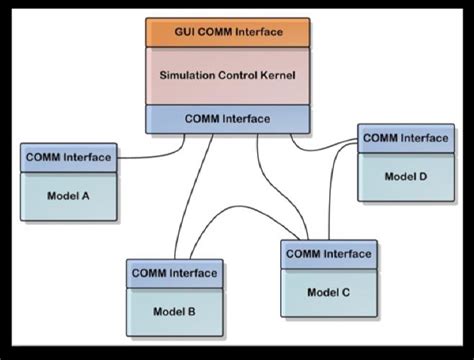 GUI COMM Interface

Simulation Control Kernel

COMM Interface

COMM Interface

Model A

COMM Interface

Model D

COMM Interface

Model B

COMM Interface

Model C